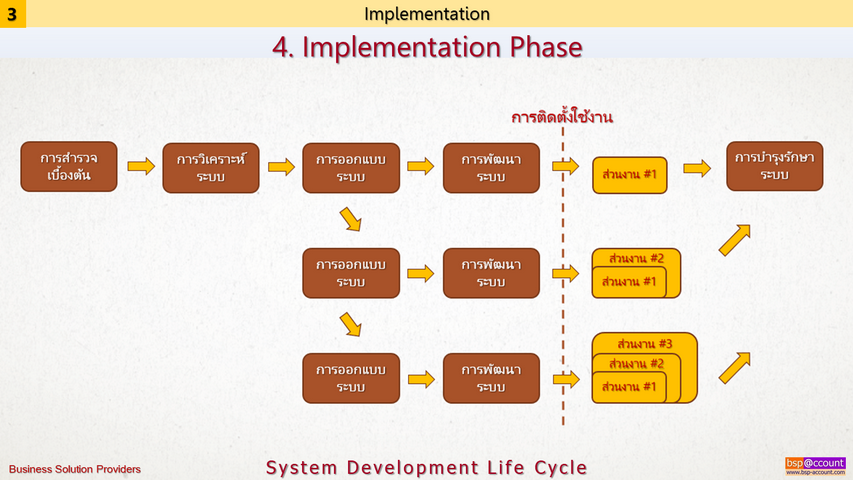 3

Implementation

4. Implementation Phase

การติดตั้งใช้งาน

การสำรวจเบื้องต้น

การวิเคราะห์ระบบ

การออกแบบระบบ

การพัฒนาระบบ

ส่วนงาน #1

การบำรุงรักษาระบบ

การออกแบบระบบ

การพัฒนาระบบ

ส่วนงาน #2

ส่วนงาน #1

การออกแบบระบบ

การพัฒนาระบบ

ส่วนงาน #3

ส่วนงาน #2

ส่วนงาน #1

Business Solution Providers

System Development Life Cycle

bsp@ccount
www.bsp-account.com